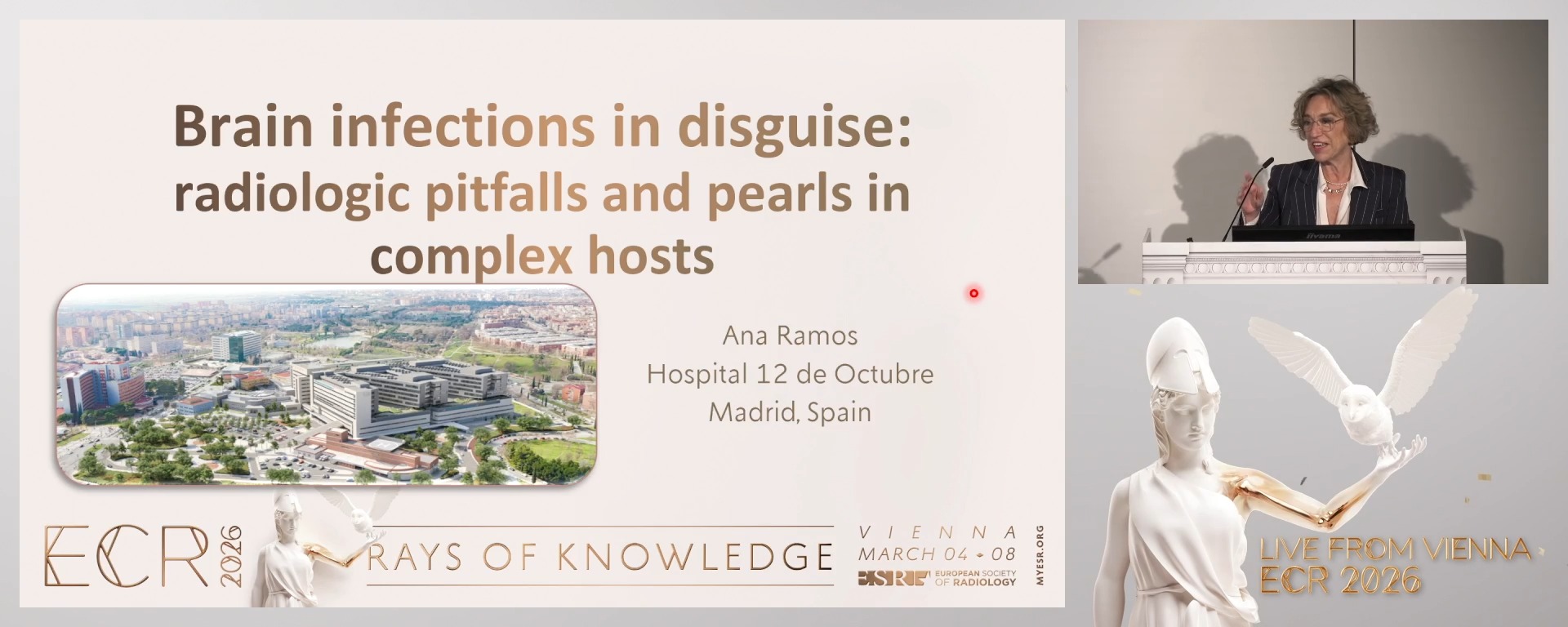 Brain infections in disguise: radiologic pitfalls and pearls in complex hosts

Ana Ramos
Hospital 12 de Octubre
Madrid, Spain

ECR 2026
RAYS OF KNOWLEDGE
VIENNA
MARCH 04 - 08
ESR EUROPEAN SOCIETY OF RADIOLOGY
MYESR.ORG

iiyama

LIVE FROM VIENNA
ECR 2026